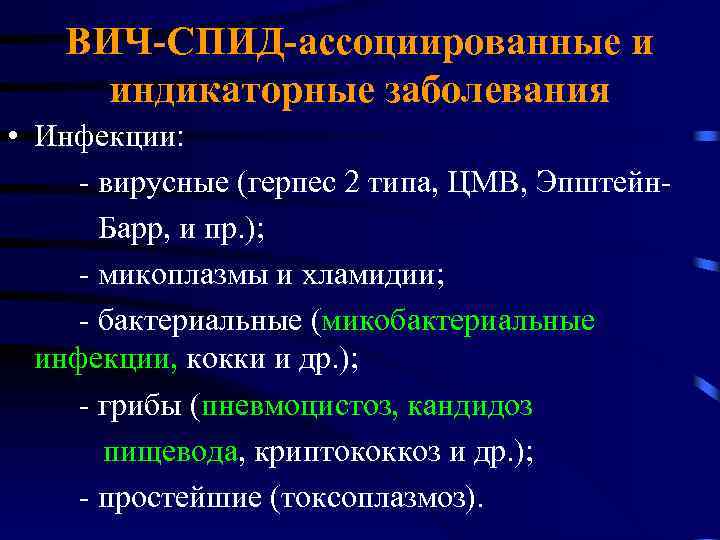 ВИЧ-СПИД-ассоциированные и индикаторные заболевания

• Инфекции:

- вирусные (герпес 2 типа, ЦМВ, Эпштейн-Барр, и пр.);

- микоплазмы и хламидии;

- бактериальные (микобактериальные инфекции, кокки и др.);

- грибы (пневмоцистоз, кандидоз пищевода, криптококкоз и др.);

- простейшие (токсоплазмоз).